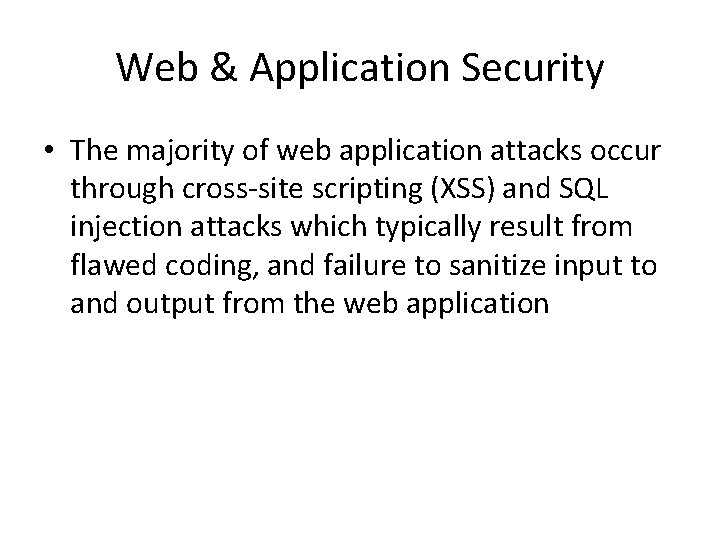 Web & Application Security

• The majority of web application attacks occur through cross-site scripting (XSS) and SQL injection attacks which typically result from flawed coding, and failure to sanitize input to and output from the web application